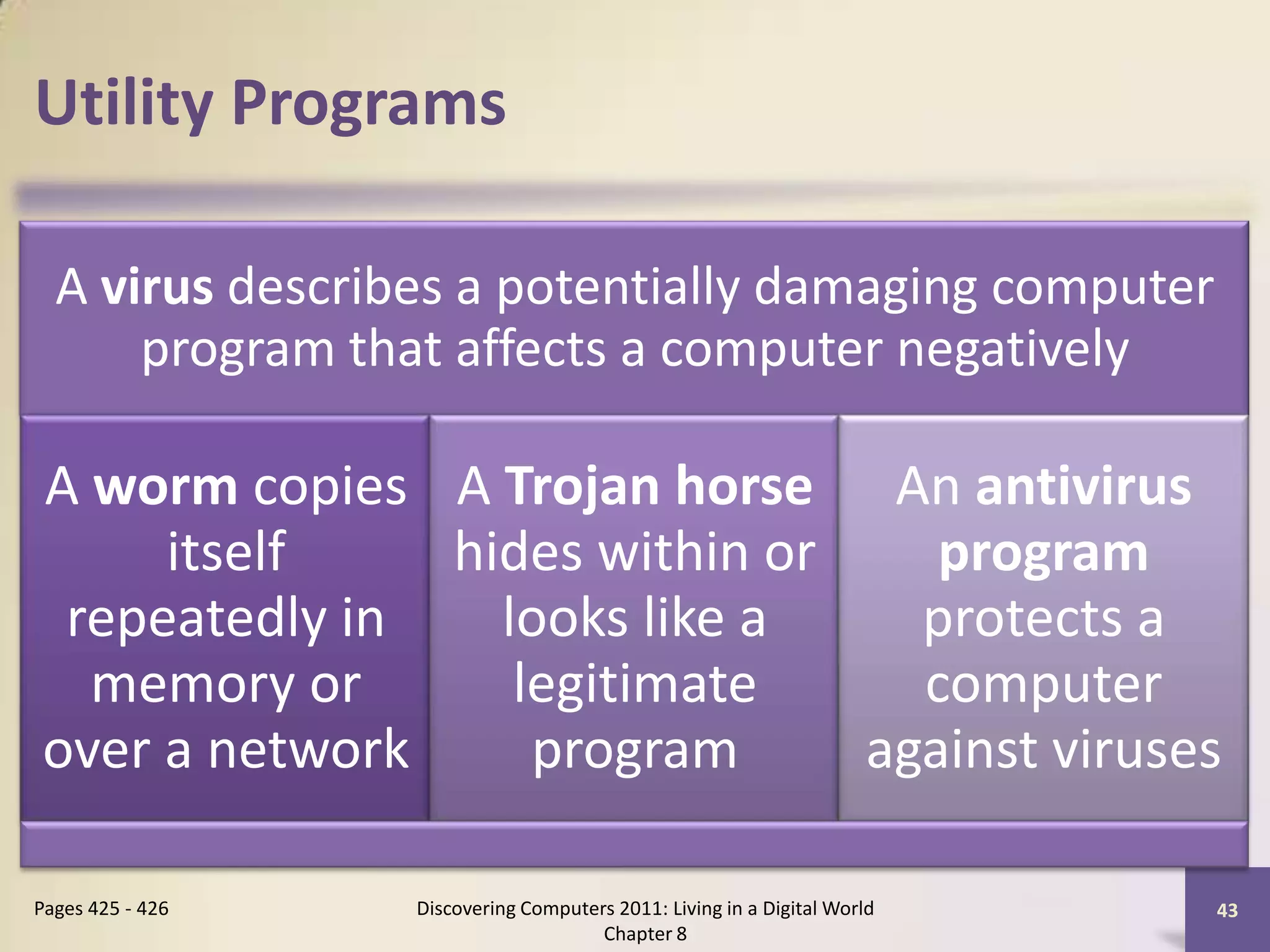 Utility Programs

A virus describes a potentially damaging computer program that affects a computer negatively

A worm copies itself repeatedly in memory or over a network

A Trojan horse hides within or looks like a legitimate program

An antivirus program protects a computer against viruses

Pages 425 - 426

Discovering Computers 2011: Living in a Digital World Chapter 8

43